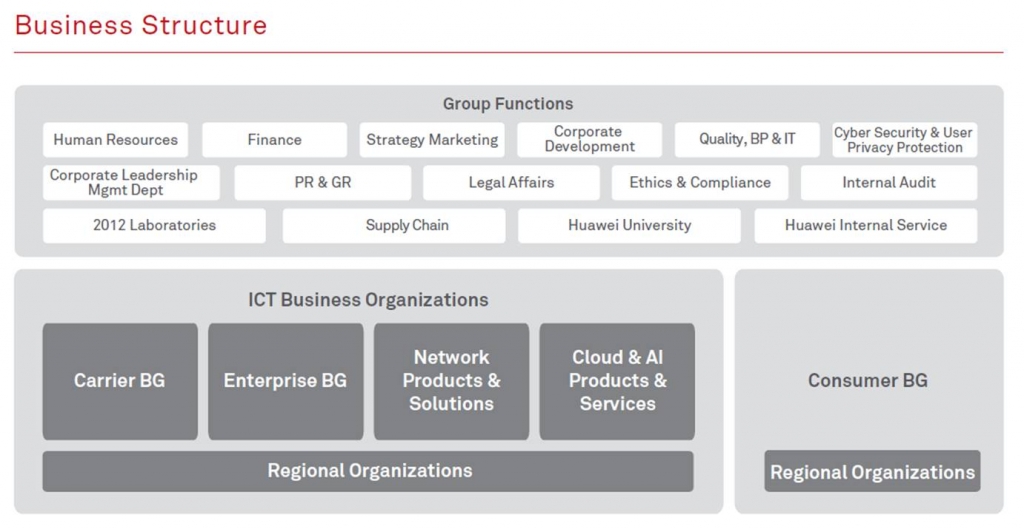 Business Structure

Group Functions

Human Resources

Finance

Strategy Marketing

Corporate Development

Quality, BP & IT

Cyber Security & User Privacy Protection

Corporate Leadership Mgmt Dept

PR & GR

Legal Affairs

Ethics & Compliance

Internal Audit

2012 Laboratories

Supply Chain

Huawei University

Huawei Internal Service

ICT Business Organizations

Carrier BG

Enterprise BG

Network Products & Solutions

Cloud & AI Products & Services

Regional Organizations

Consumer BG

Regional Organizations